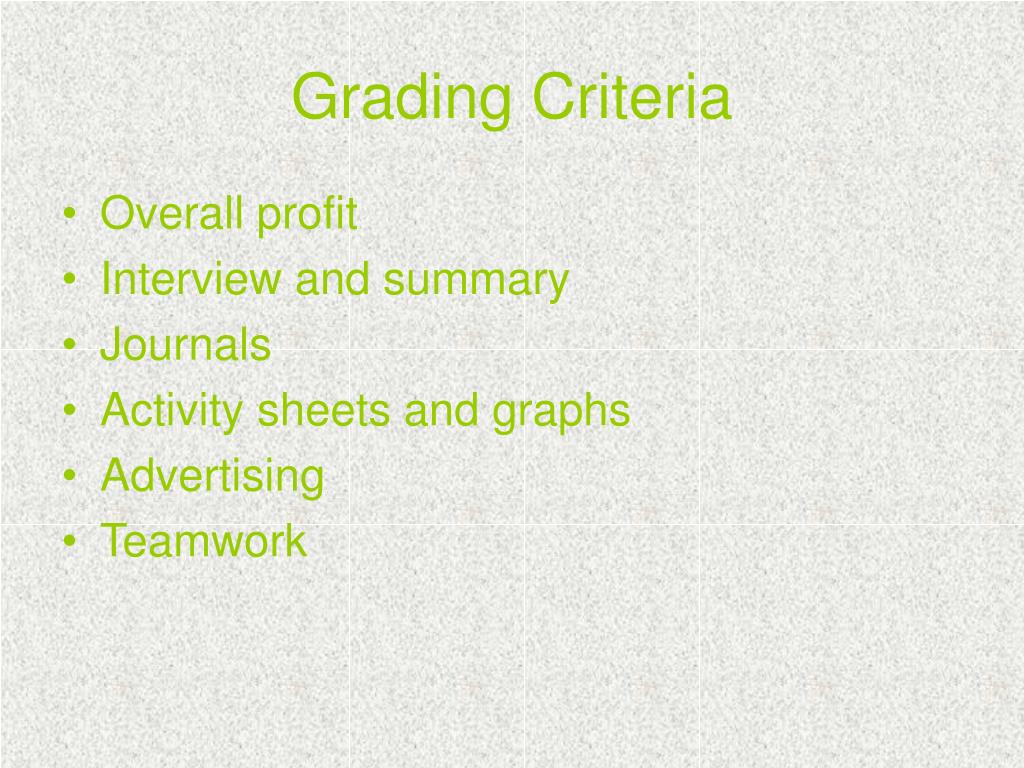 Grading Criteria

• Overall profit
• Interview and summary
• Journals
• Activity sheets and graphs
• Advertising
• Teamwork